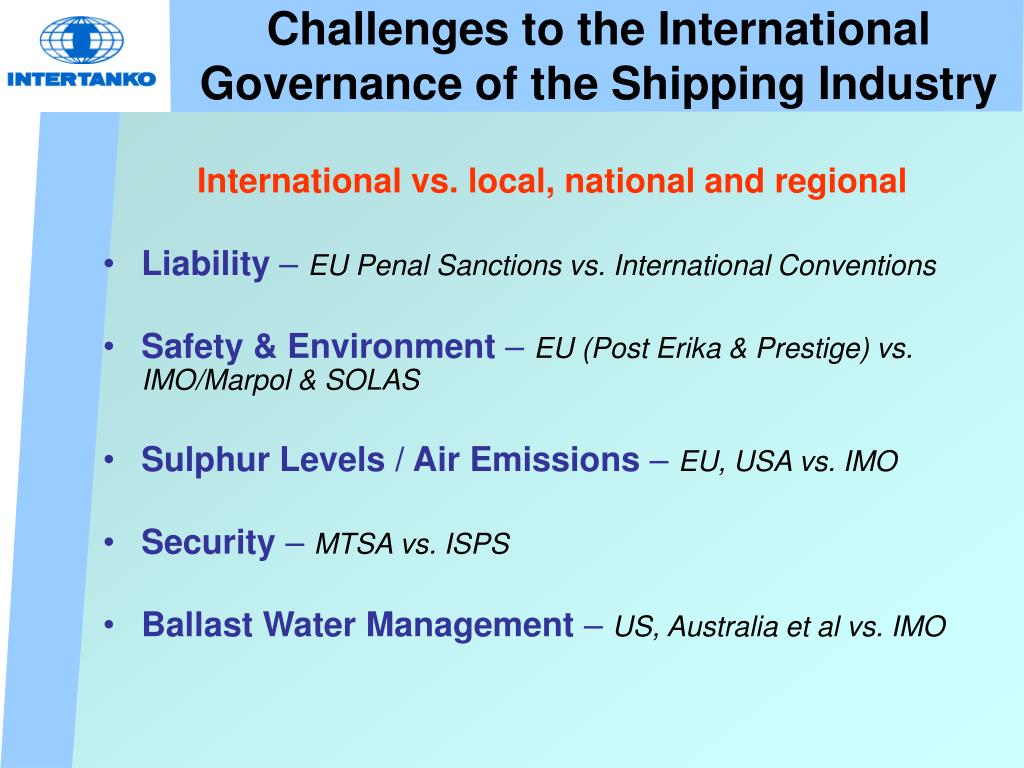 INTERTANKO

Challenges to the International Governance of the Shipping Industry

International vs. local, national and regional

• Liability – EU Penal Sanctions vs. International Conventions

• Safety & Environment – EU (Post Erika & Prestige) vs. IMO/Marpol & SOLAS

• Sulphur Levels / Air Emissions – EU, USA vs. IMO

• Security – MTSA vs. ISPS

• Ballast Water Management – US, Australia et al vs. IMO